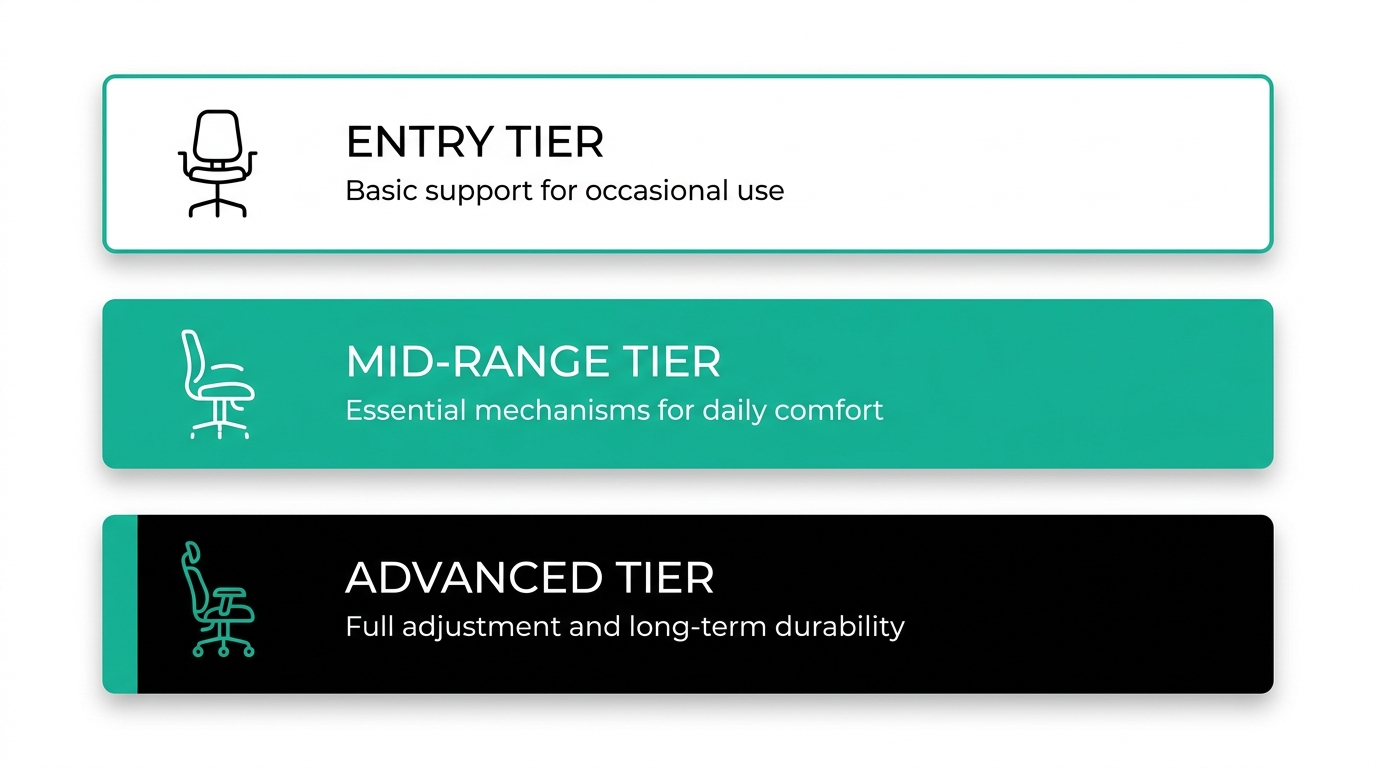 ENTRY TIER
Basic support for occasional use

MID-RANGE TIER
Essential mechanisms for daily comfort

ADVANCED TIER
Full adjustment and long-term durability